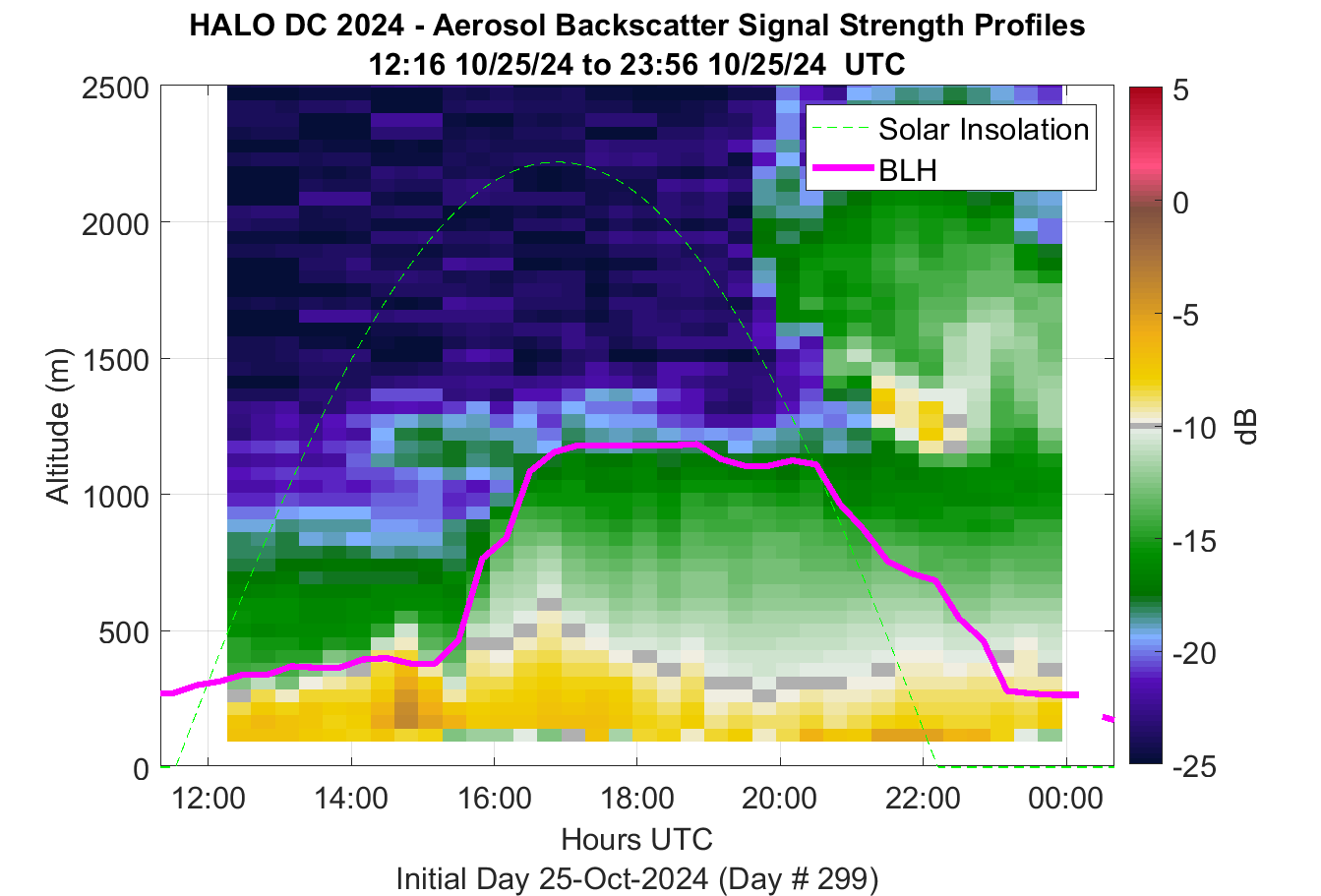 HALO DC 2024 - Aerosol Backscatter Signal Strength Profiles
12:16 10/25/24 to 23:56 10/25/24 UTC

Solar Insolation
BLH

Altitude (m)
2500
2000
1500
1000
500
0

12:00
14:00
16:00
18:00
20:00
22:00
00:00
Hours UTC
Initial Day 25-Oct-2024 (Day # 299)

5
0
-5
-10
-15
-20
-25
dB